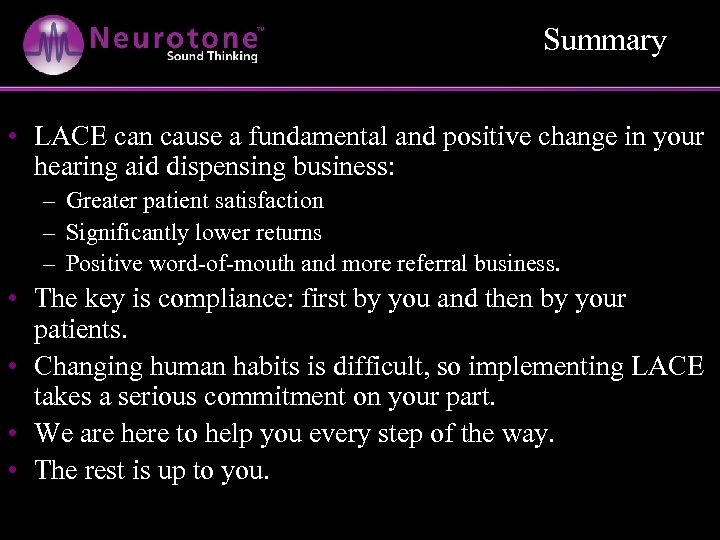 Neurotone™
Sound Thinking

Summary

• LACE can cause a fundamental and positive change in your hearing aid dispensing business:
– Greater patient satisfaction
– Significantly lower returns
– Positive word-of-mouth and more referral business.
• The key is compliance: first by you and then by your patients.
• Changing human habits is difficult, so implementing LACE takes a serious commitment on your part.
• We are here to help you every step of the way.
• The rest is up to you.